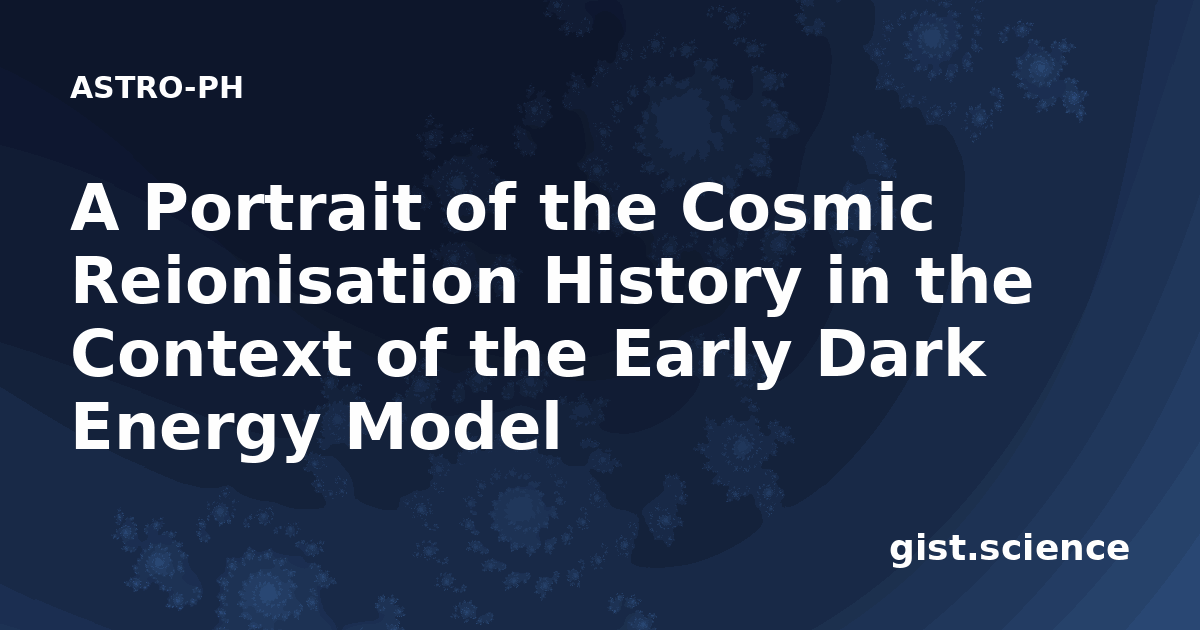 ASTRO-PH

A Portrait of the Cosmic Reionisation History in the Context of the Early Dark Energy Model

gist.science